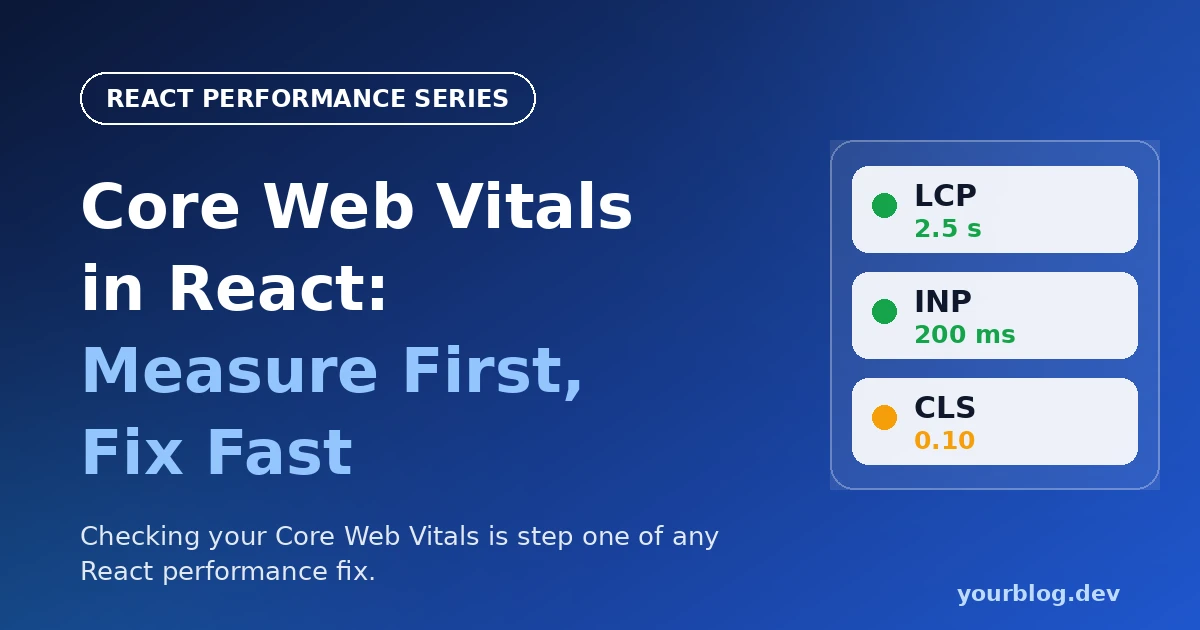 REACT PERFORMANCE SERIES

Core Web Vitals in React: Measure First, Fix Fast

Checking your Core Web Vitals is step one of any React performance fix.

LCP
2.5 s

INP
200 ms

CLS
0.10

yourblog.dev